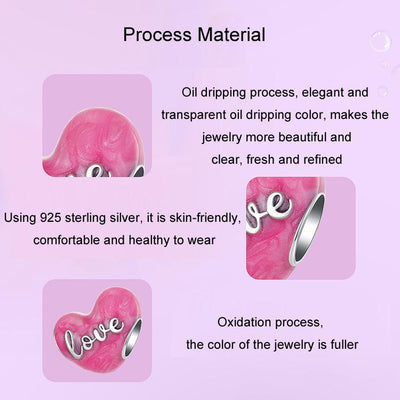 Process Material

Oil dripping process, elegant and transparent oil dripping color, makes the jewelry more beautiful and clear, fresh and refined

Using 925 sterling silver, it is skin-friendly, comfortable and healthy to wear

love

Oxidation process, the color of the jewelry is fuller